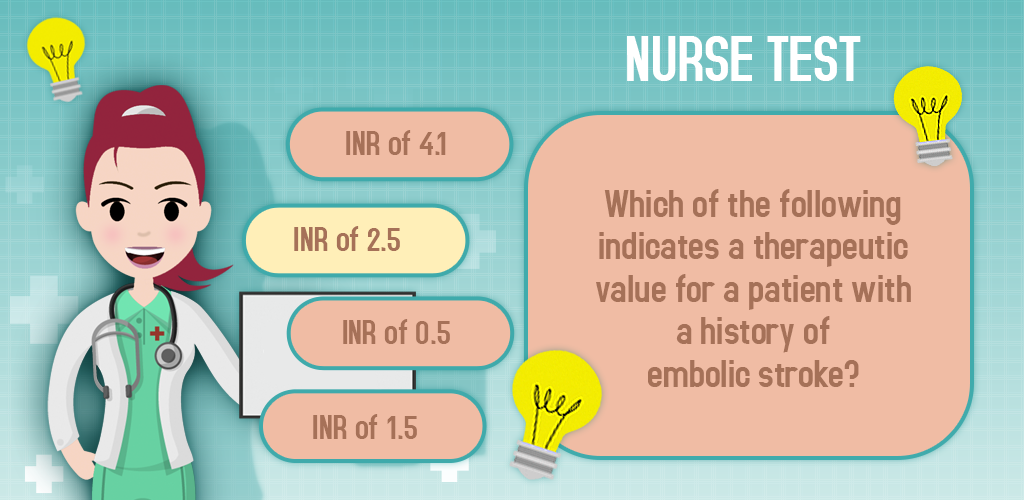 NURSE TEST

INR of 4.1

INR of 2.5

INR of 0.5

INR of 1.5

Which of the following indicates a therapeutic value for a patient with a history of embolic stroke?